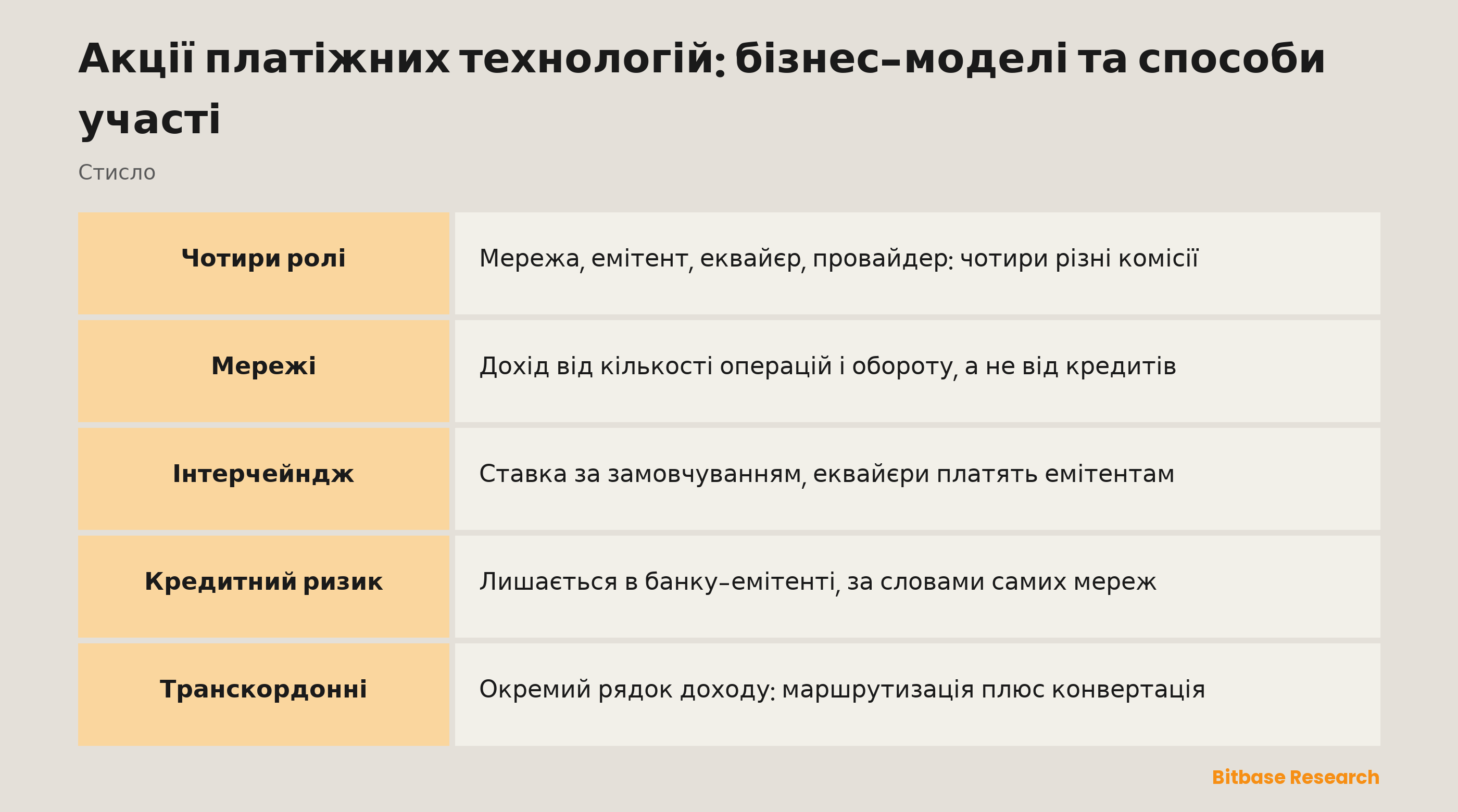 Акції платіжних технологій: бізнес-моделі та способи участі

Стисло

| Чотири ролі | Мережа, емітент, еквайєр, провайдер: чотири різні комісії |
|---|---|
| Мережі | Дохід від кількості операцій і обороту, а не від кредитів |
| Інтерчейндж | Ставка за замовчуванням, еквайєри платять емітентам |
| Кредитний ризик | Лишається в банку-емітенті, за словами самих мереж |
| Транскордонні | Окремий рядок доходу: маршрутизація плюс конвертація |

Bitbase Research